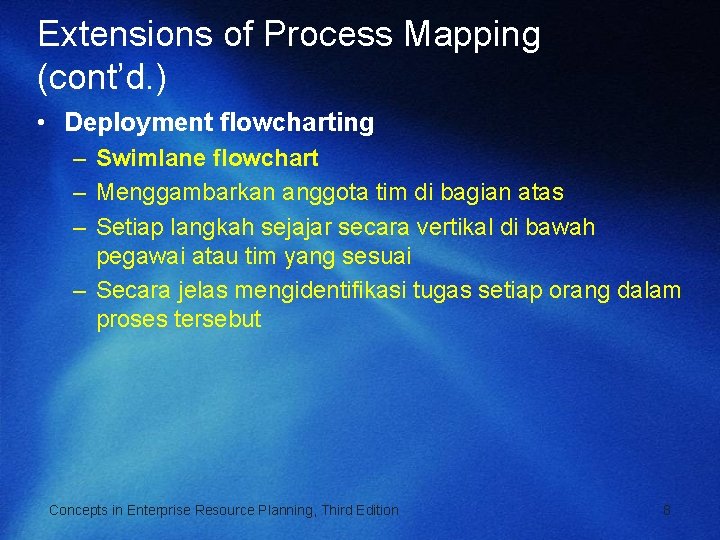 Extensions of Process Mapping (cont'd.)

• Deployment flowcharting
– Swimlane flowchart
– Menggambarkan anggota tim di bagian atas
– Setiap langkah sejajar secara vertikal di bawah pegawai atau tim yang sesuai
– Secara jelas mengidentifikasi tugas setiap orang dalam proses tersebut

Concepts in Enterprise Resource Planning, Third Edition

8